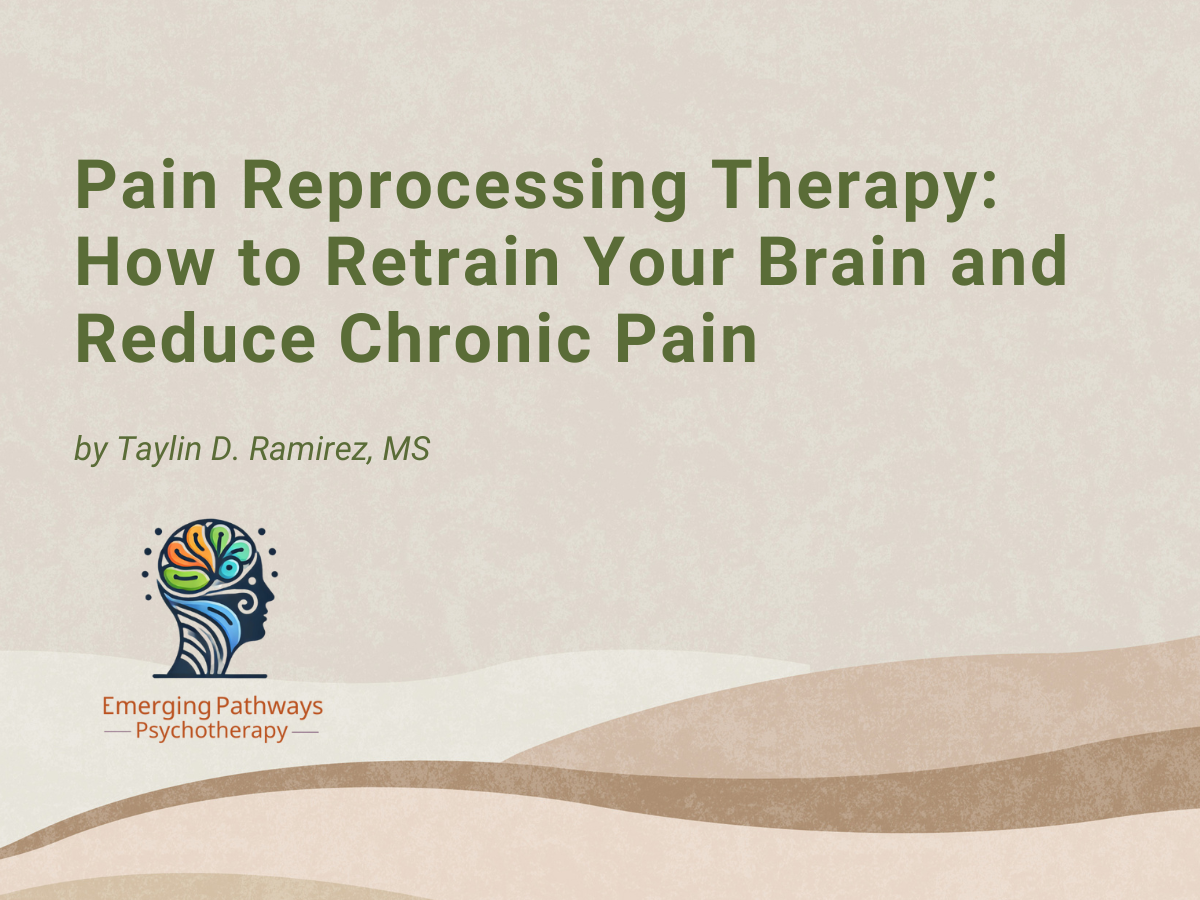 Pain Reprocessing Therapy: How to Retrain Your Brain and Reduce Chronic Pain

by Taylin D. Ramirez, MS

Emerging Pathways
Psychotherapy